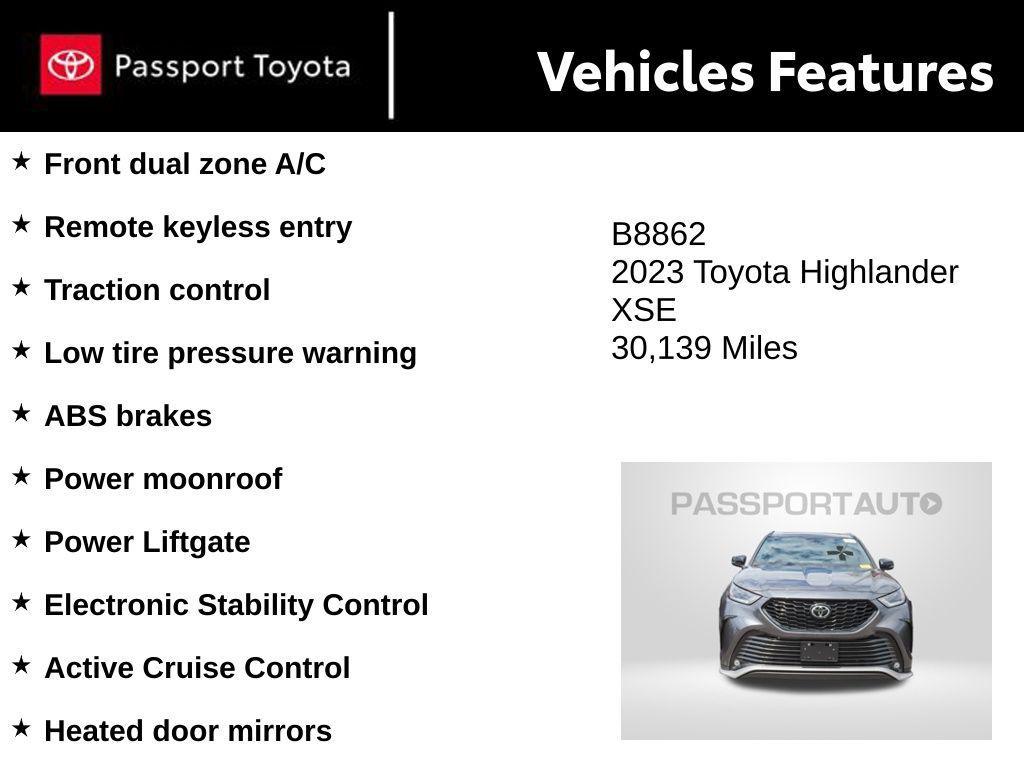 Passport Toyota

Vehicles Features

★ Front dual zone A/C

★ Remote keyless entry

★ Traction control

★ Low tire pressure warning

★ ABS brakes

★ Power moonroof

★ Power Liftgate

★ Electronic Stability Control

★ Active Cruise Control

★ Heated door mirrors

B8862
2023 Toyota Highlander XSE
30,139 Miles

PASSPORTAUTO